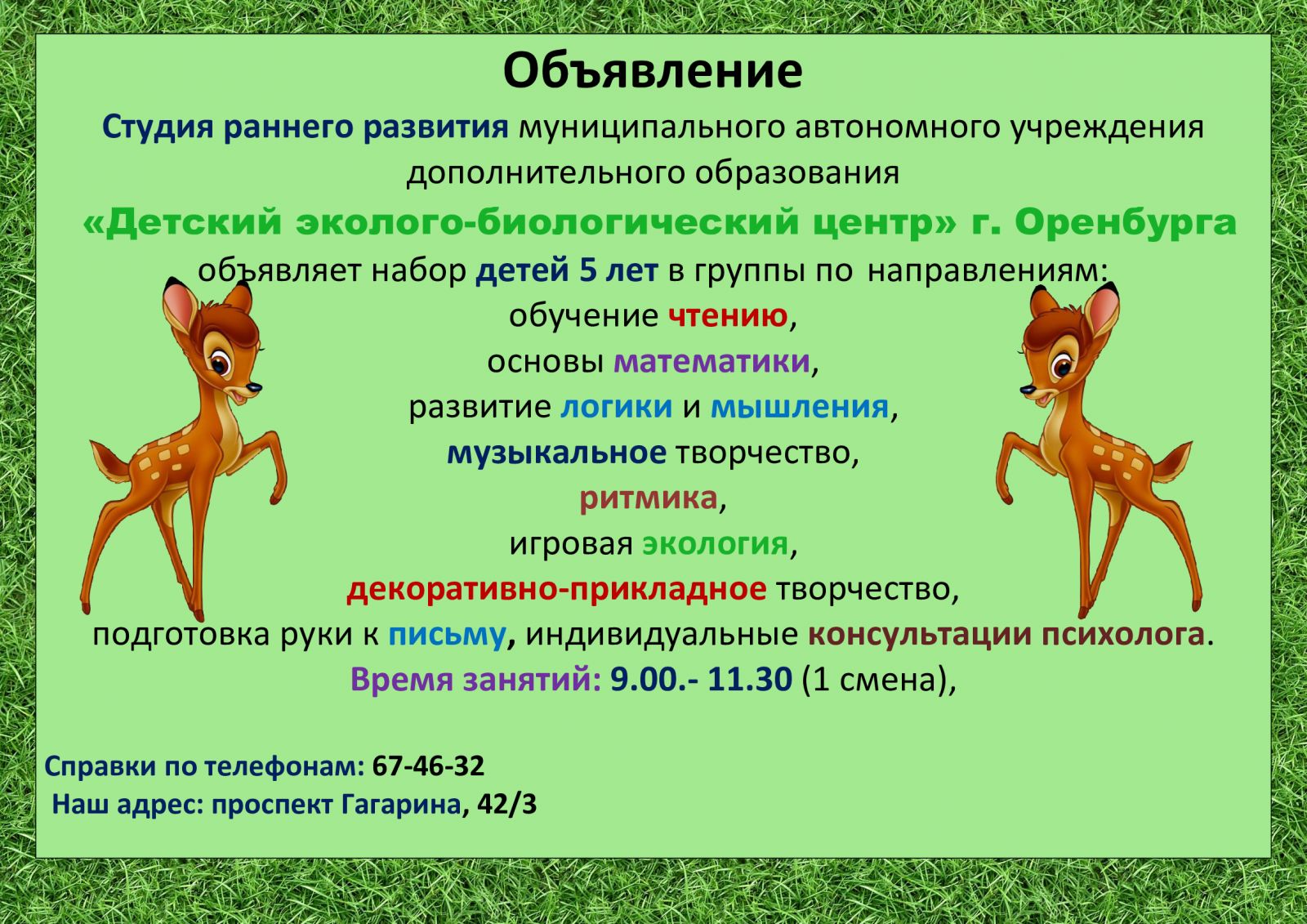 Объявление

Студия раннего развития муниципального автономного учреждения дополнительного образования

«Детский эколого-биологический центр» г. Оренбурга

объявляет набор детей 5 лет в группы по направлениям:
обучение чтению,
основы математики,
развитие логики и мышления,
музыкальное творчество,
ритмика,
игровая экология,
декоративно-прикладное творчество,
подготовка руки к письму, индивидуальные консультации психолога.
Время занятий: 9.00.- 11.30 (1 смена),

Справки по телефонам: 67-46-32
Наш адрес: проспект Гагарина, 42/3